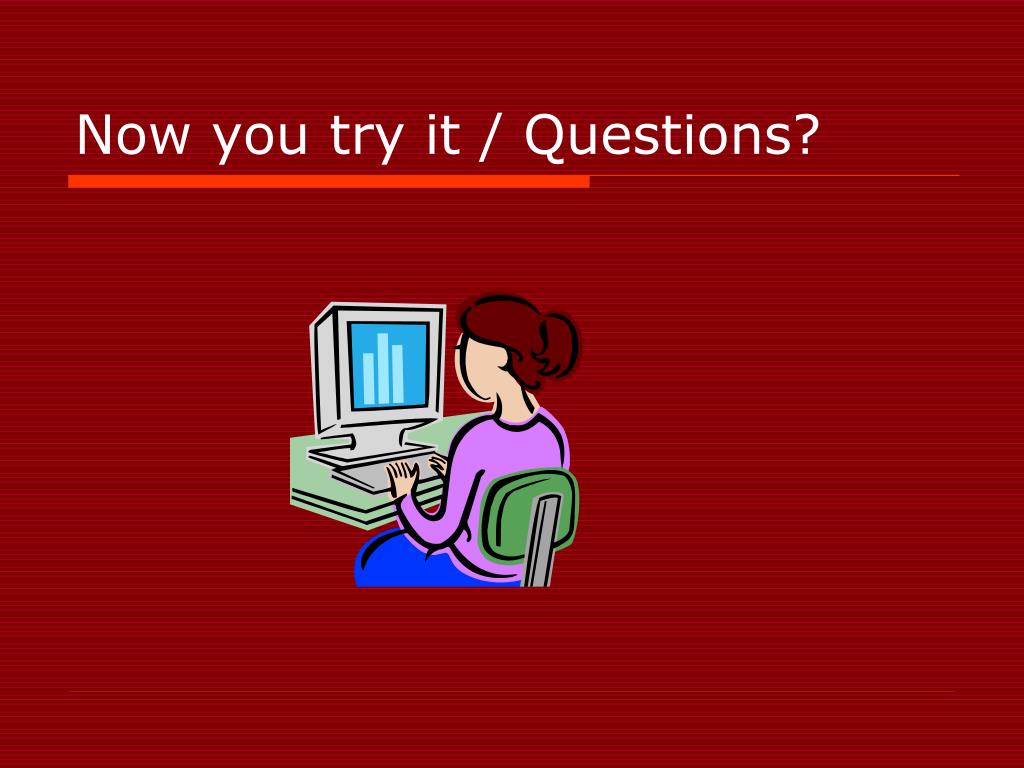 Now you try it / Questions?